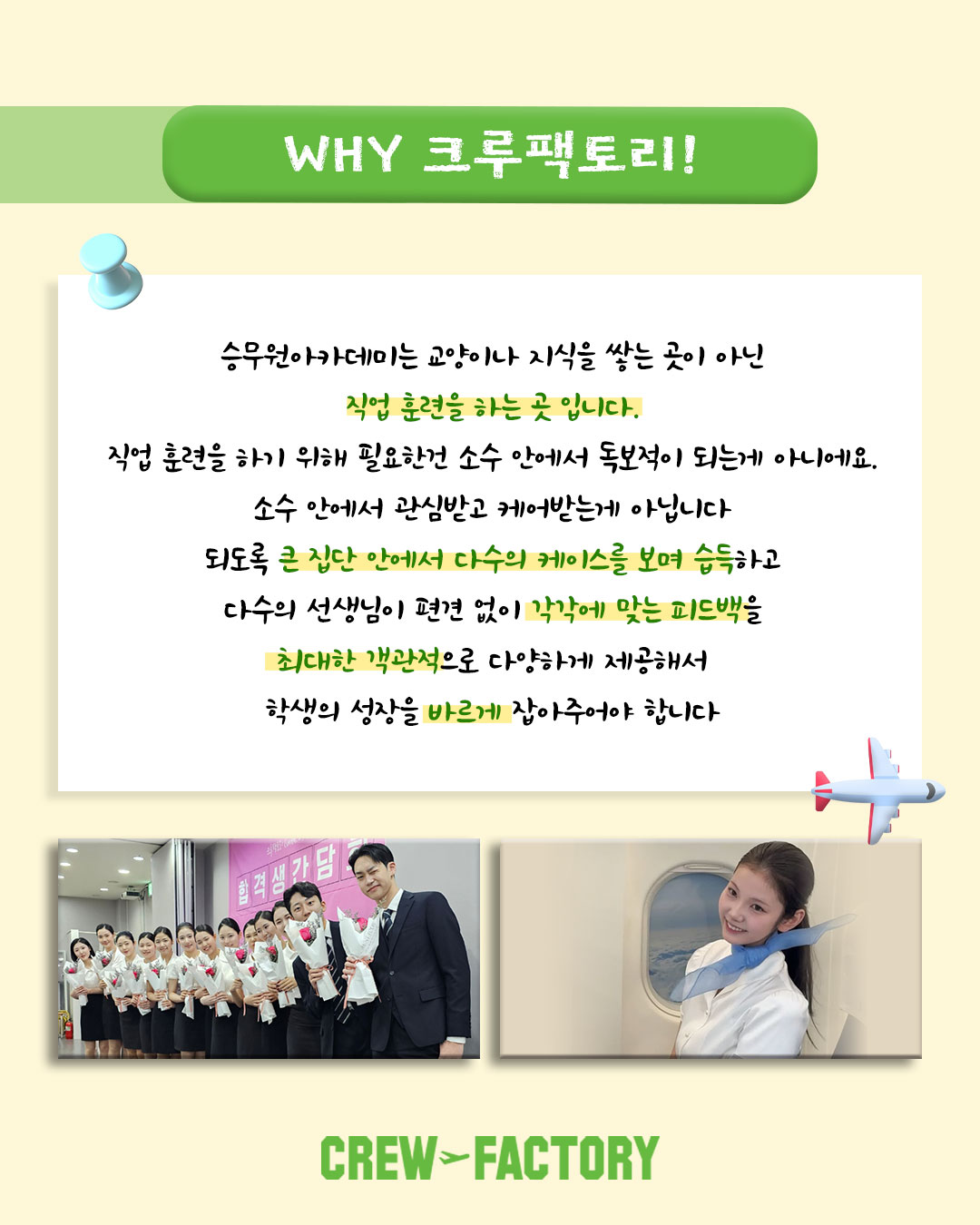 WHY 크루팩토리!

승무원아카데미는 교양이나 지식을 쌓는 곳이 아닌
직업 훈련을 하는 곳 입니다.
직업 훈련을 하기 위해 필요한건 소수 안에서 독보적이 되는게 아니에요.
소수 안에서 관심받고 케어받는게 아닙니다
되도록 큰 집단 안에서 다수의 케이스를 보며 습득하고
다수의 선생님이 편견 없이 각각에 맞는 피드백을
최대한 객관적으로 다양하게 제공해서
학생의 성장을 바르게 잡아주어야 합니다

합격생간담

CREW FACTORY